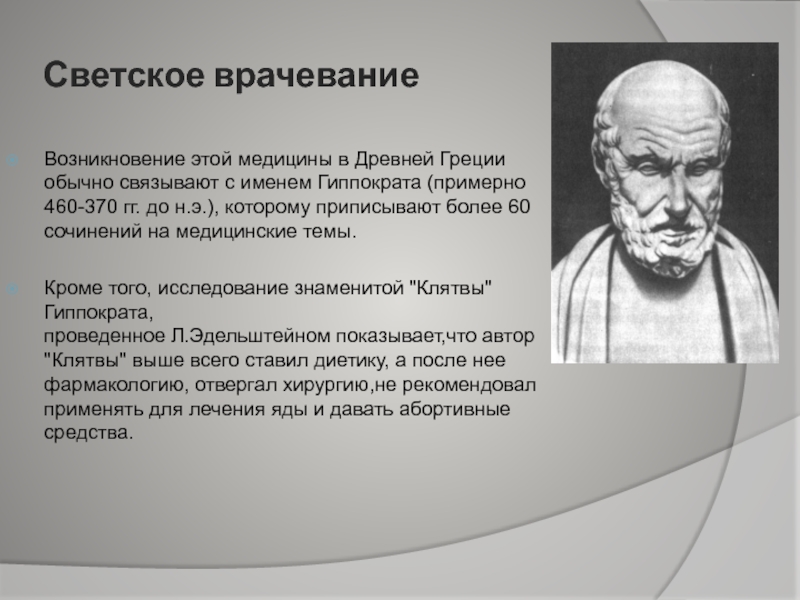 Светское врачевание

Возникновение этой медицины в Древней Греции обычно связывают с именем Гиппократа (примерно 460-370 гг. до н.э.), которому приписывают более 60 сочинений на медицинские темы.

Кроме того, исследование знаменитой "Клятвы" Гиппократа,
проведенное Л.Эдельштейном показывает,что автор "Клятвы" выше всего ставил диетику, а после нее фармакологию, отвергал хирургию,не рекомендовал применять для лечения яды и давать абортивные средства.